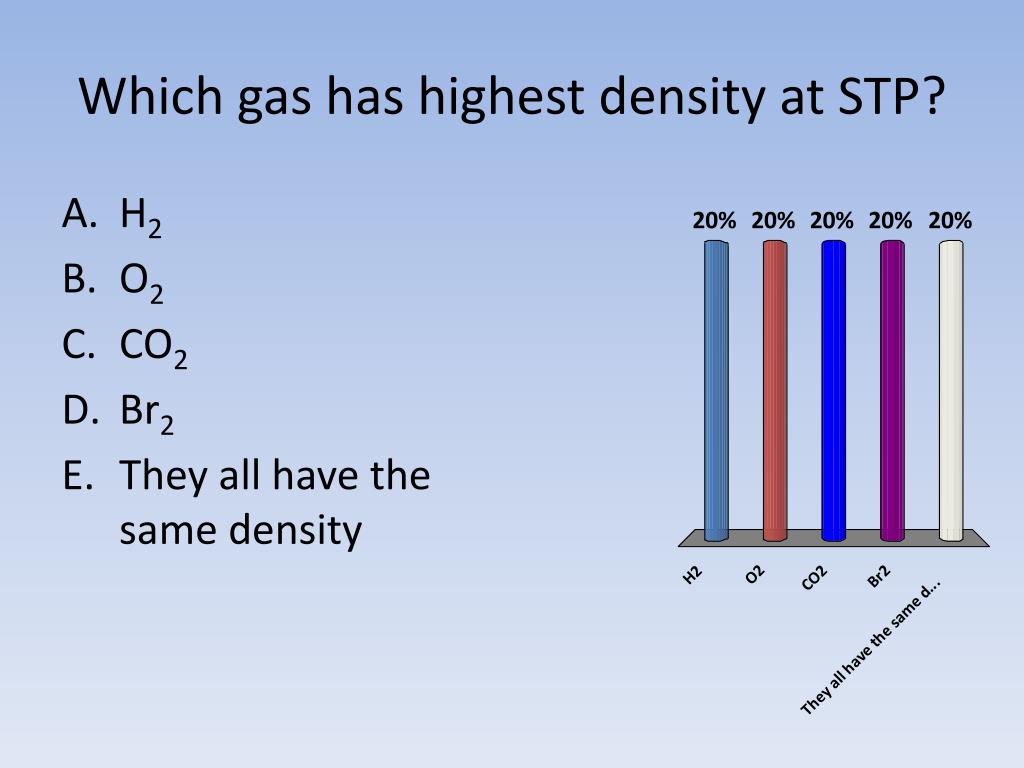 Which gas has highest density at STP?

A. $H_2$
B. $O_2$
C. $CO_2$
D. $Br_2$
E. They all have the same density

20% 20% 20% 20% 20%

H2 O2 CO2 Br2 They all have the same d...